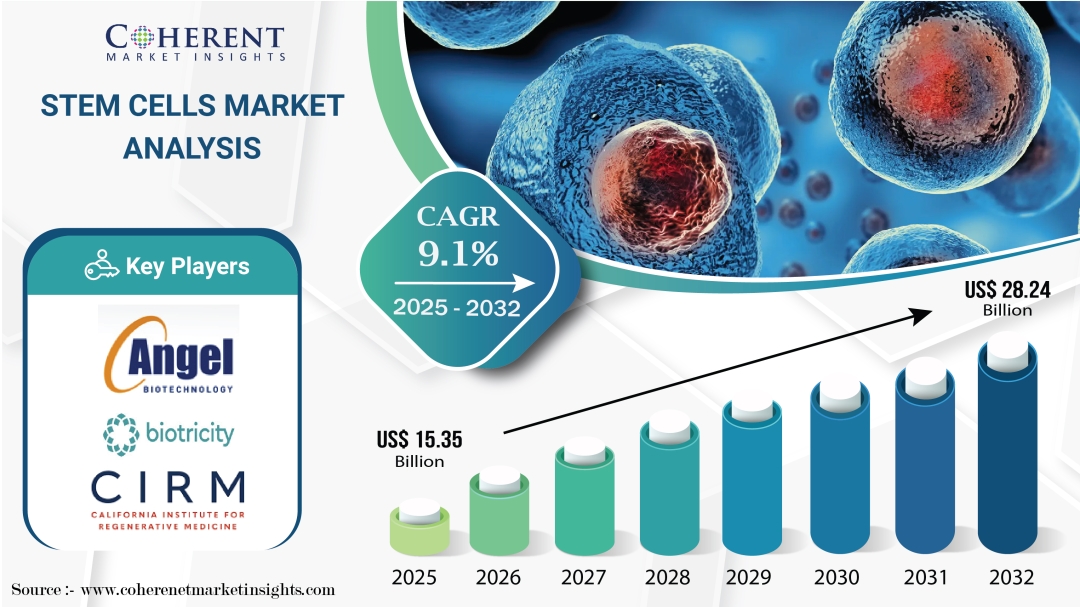 COHERENT
MARKET INSIGHTS

STEM CELLS MARKET ANALYSIS

CAGR
9.1%
2025 - 2032

Key Players

Angel
BIOTECHNOLOGY

biotricity

CIRM
CALIFORNIA INSTITUTE FOR REGENERATIVE MEDICINE

US$ 15.35
Billion

US$ 28.24
Billion

2025 2026 2027 2028 2029 2030 2031 2032

Source :- www.coherenetmarketinsights.com